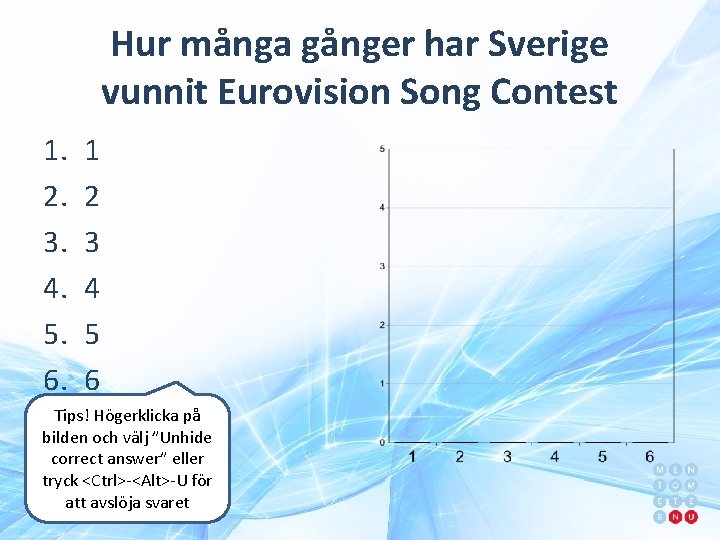 Hur många gånger har Sverige vunnit Eurovision Song Contest

1. 1
2. 2
3. 3
4. 4
5. 5
6. 6

Tips! Högerklicka på bilden och välj "Unhide correct answer" eller tryck <Ctrl>-<Alt>-U för att avslöja svaret

5
4
3
2
1
0
1 2 3 4 5 6

M E N T O M E T E R N U